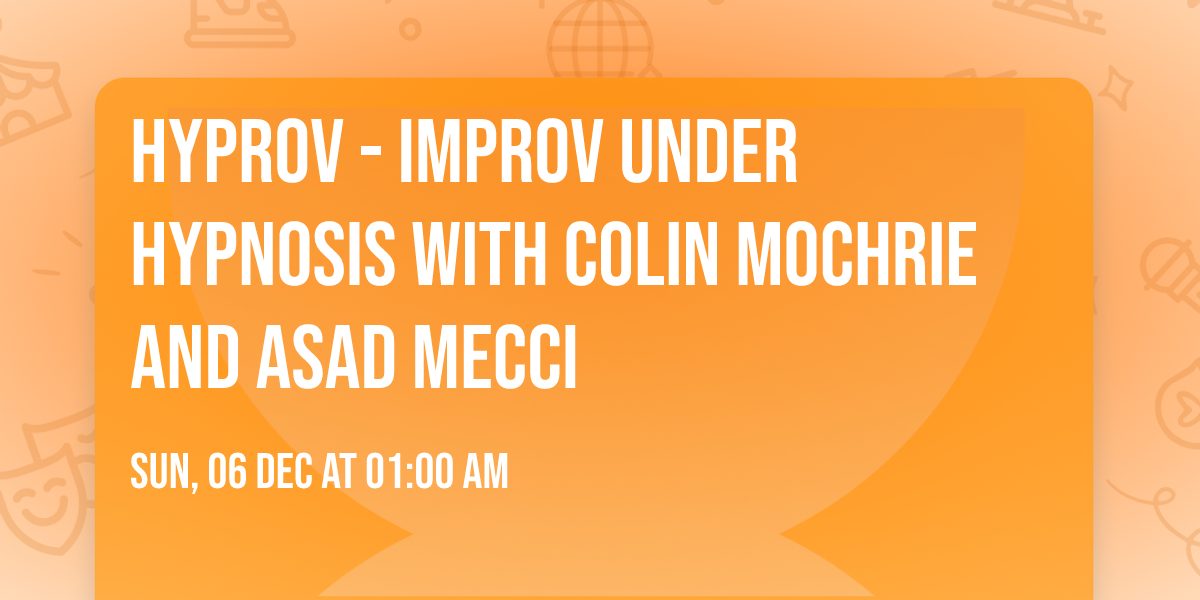 HYPROV - IMPROV UNDER HYPNOSIS WITH COLIN MOCHRIE AND ASAD MECCI

SUN, 06 DEC AT 01:00 AM